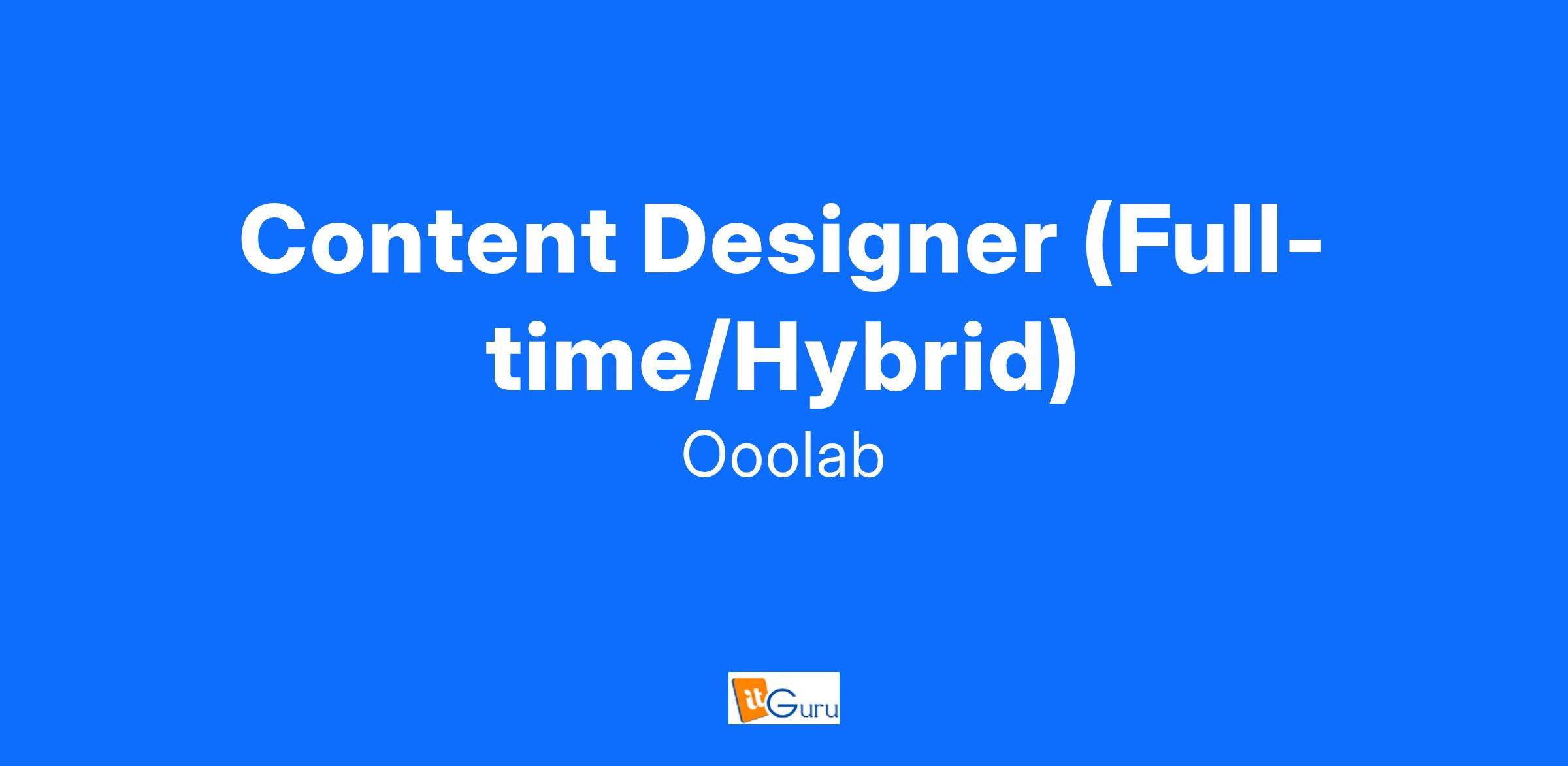 Content Designer (Full-time/Hybrid)

Ooolab

itGuru